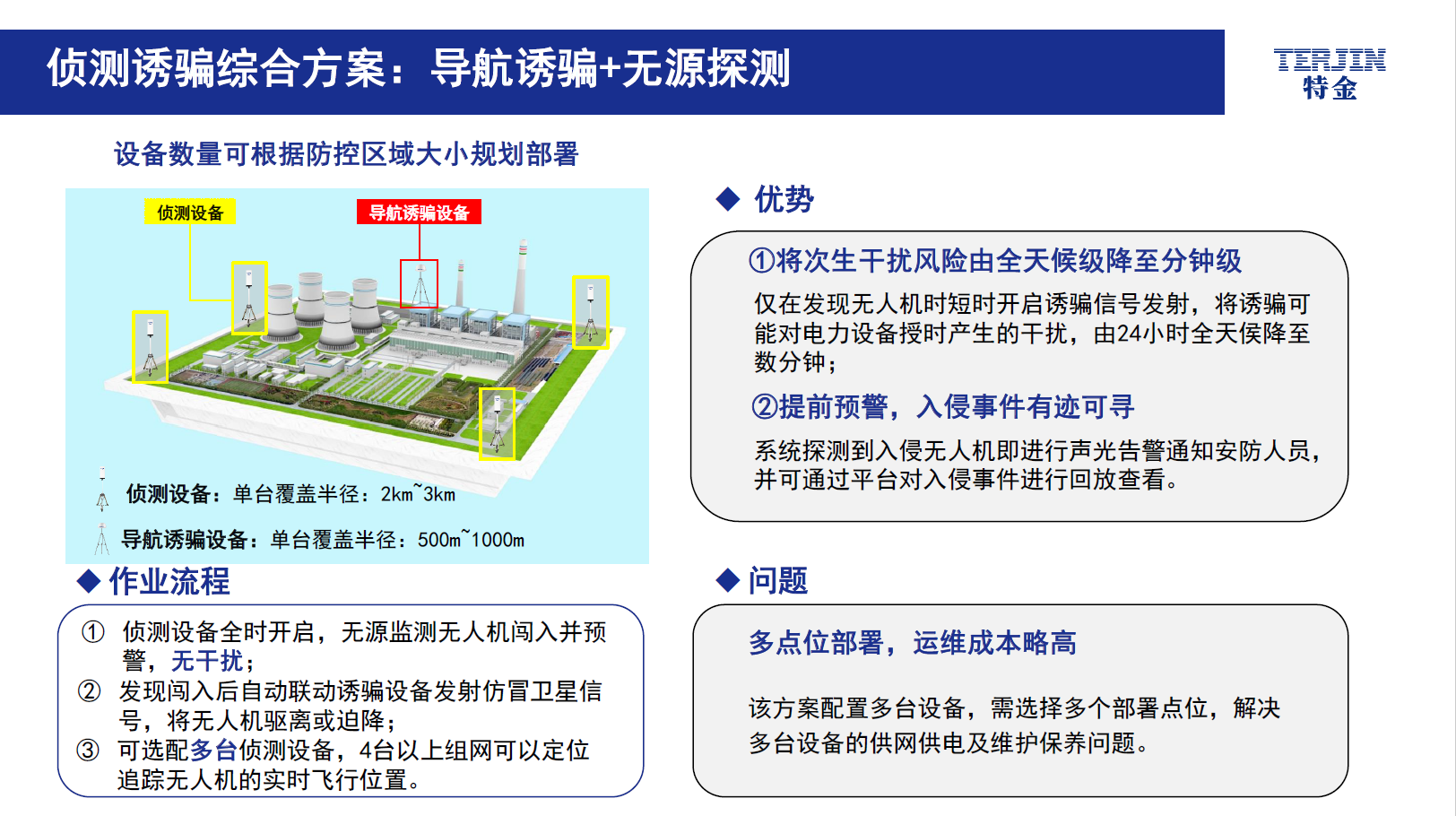 侦测诱骗综合方案：导航诱骗+无源探测

TERJIN
特金

设备数量可根据防控区域大小规划部署

侦测设备

导航诱骗设备

侦测设备：单台覆盖半径：2km~3km

导航诱骗设备：单台覆盖半径：500m~1000m

◆ 作业流程

① 侦测设备全时开启，无源监测无人机闯入并预警，无干扰；
② 发现闯入后自动联动诱骗设备发射仿冒卫星信号，将无人机驱离或迫降；
③ 可选配多台侦测设备，4台以上组网可以定位追踪无人机的实时飞行位置。

◆ 优势

①将次生干扰风险由全天候级降至分钟级

仅在发现无人机时短时开启诱骗信号发射，将诱骗可能对电力设备授时产生的干扰，由24小时全天侯降至数分钟；

②提前预警，入侵事件有迹可寻

系统探测到入侵无人机即进行声光告警通知安防人员，并可通过平台对入侵事件进行回放查看。

◆ 问题

多点位部署，运维成本略高

该方案配置多台设备，需选择多个部署点位，解决多台设备的供网供电及维护保养问题。